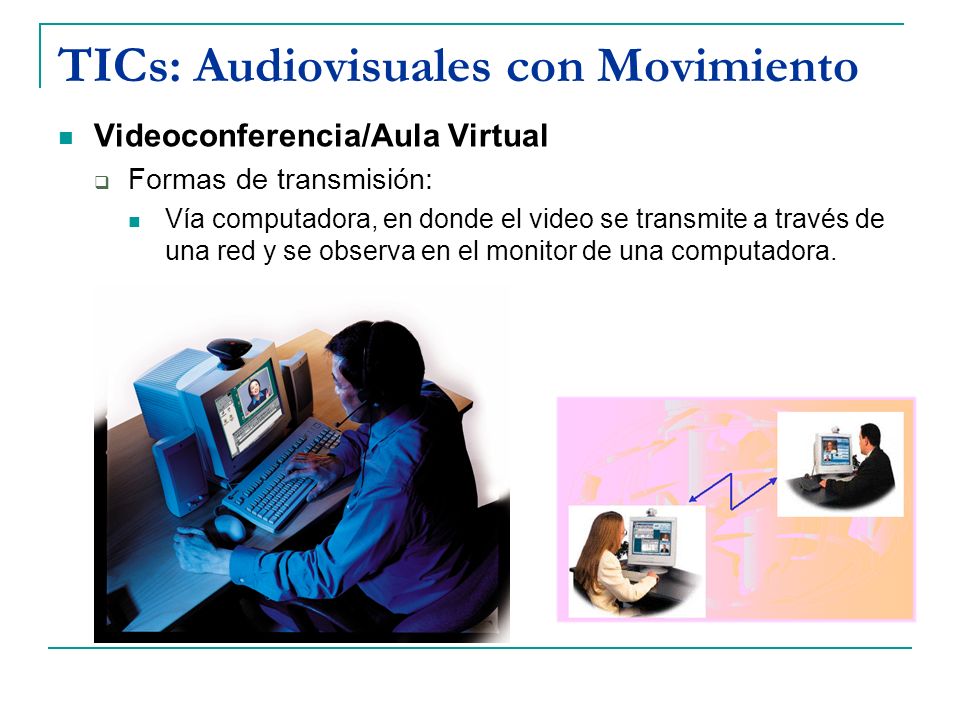 TICs: Audiovisuales con Movimiento

Videoconferencia/Aula Virtual

Formas de transmisión:

Vía computadora, en donde el video se transmite a través de una red y se observa en el monitor de una computadora.